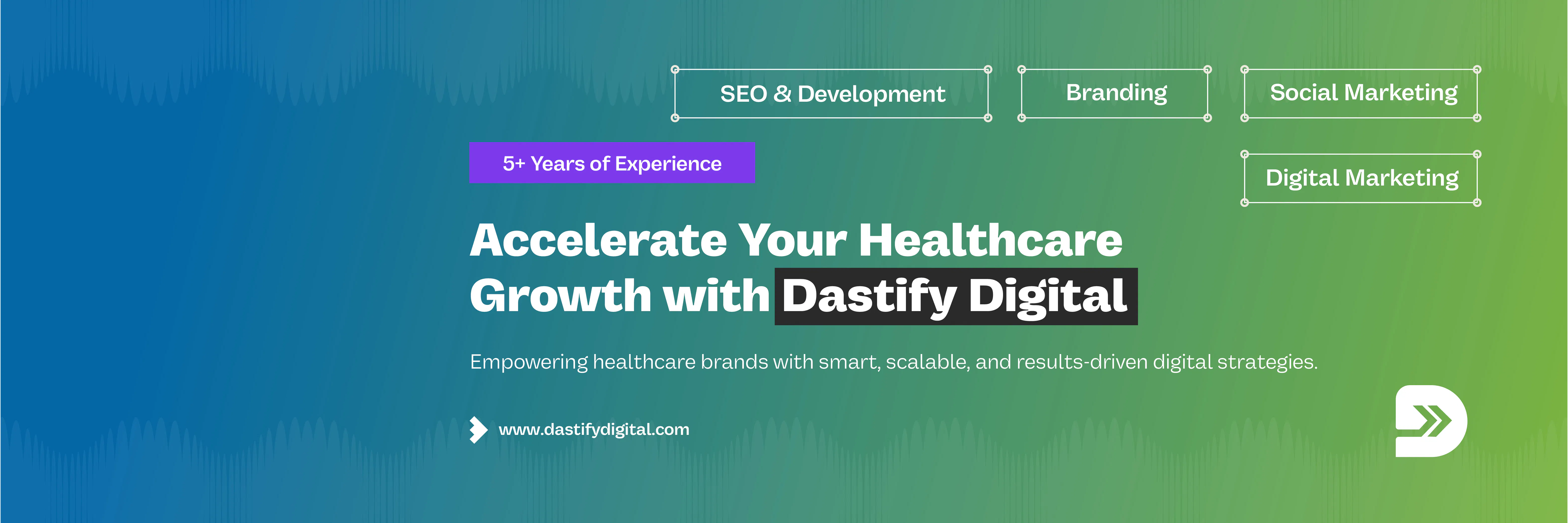 SEO & Development

Branding

Social Marketing

5+ Years of Experience

Digital Marketing

Accelerate Your Healthcare Growth with Dastify Digital

Empowering healthcare brands with smart, scalable, and results-driven digital strategies.

www.dastifydigital.com